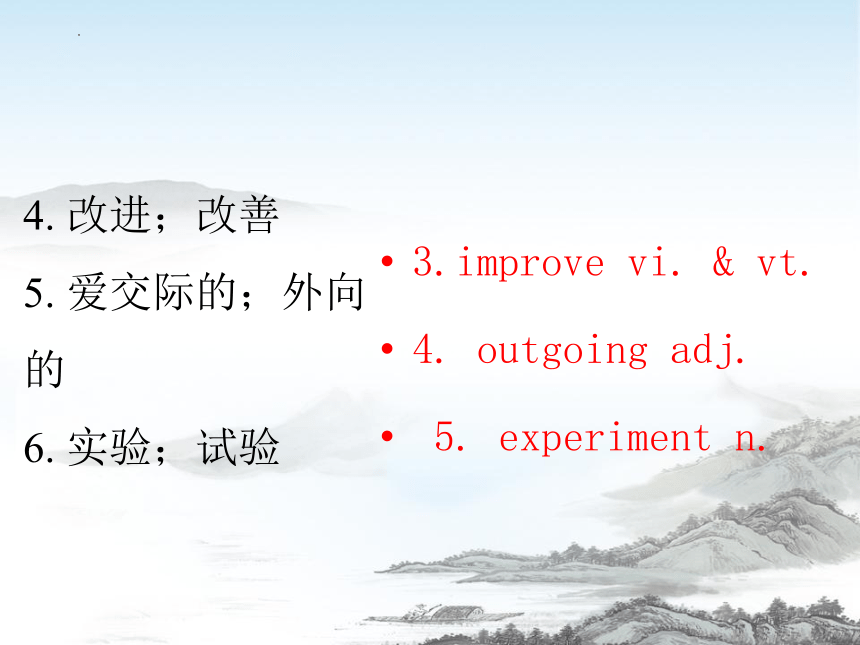 4. 改进；改善

5. 爱交际的；外向的

6. 实验；试验

• 3. improve vi. & vt.

• 4. outgoing adj.

• 5. experiment n.